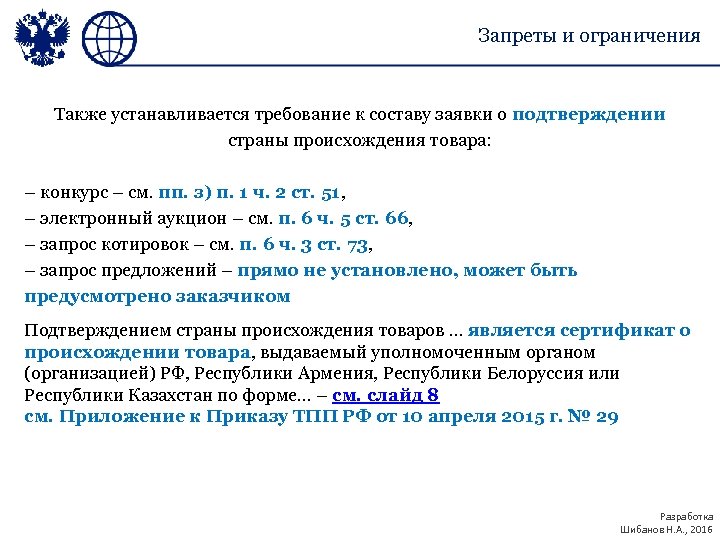 Запреты и ограничения

Также устанавливается требование к составу заявки о подтверждении страны происхождения товара:

– конкурс – см. пп. з) п. 1 ч. 2 ст. 51,
– электронный аукцион – см. п. 6 ч. 5 ст. 66,
– запрос котировок – см. п. 6 ч. 3 ст. 73,
– запрос предложений – прямо не установлено, может быть предусмотрено заказчиком

Подтверждением страны происхождения товаров … является сертификат о происхождении товара, выдаваемый уполномоченным органом (организацией) РФ, Республики Армения, Республики Белоруссия или Республики Казахстан по форме… – см. слайд 8
см. Приложение к Приказу ТПП РФ от 10 апреля 2015 г. № 29

Разработка
Шибанов Н.А., 2016